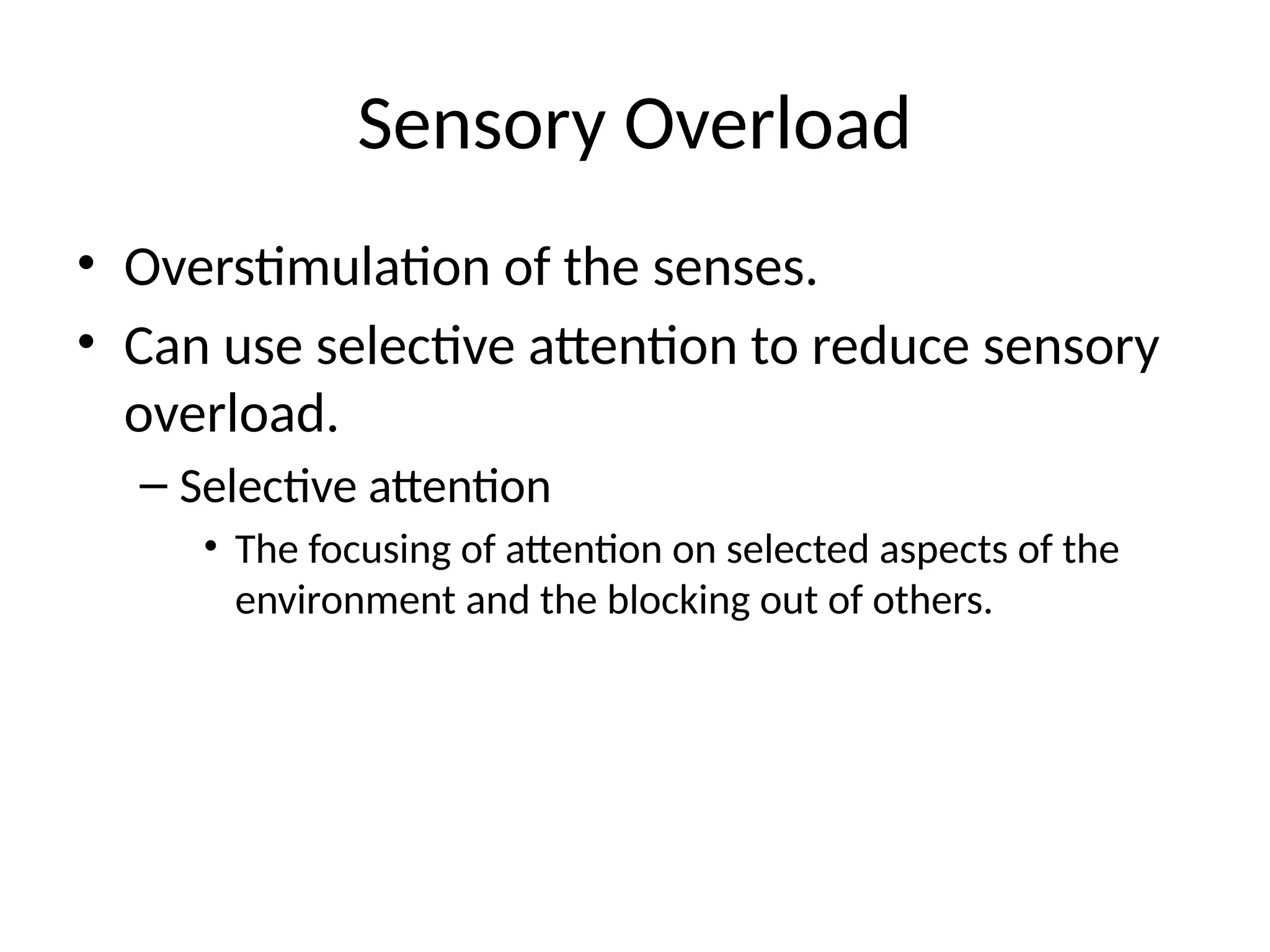 Sensory Overload

• Overstimulation of the senses.
• Can use selective attention to reduce sensory overload.
– Selective attention
• The focusing of attention on selected aspects of the environment and the blocking out of others.